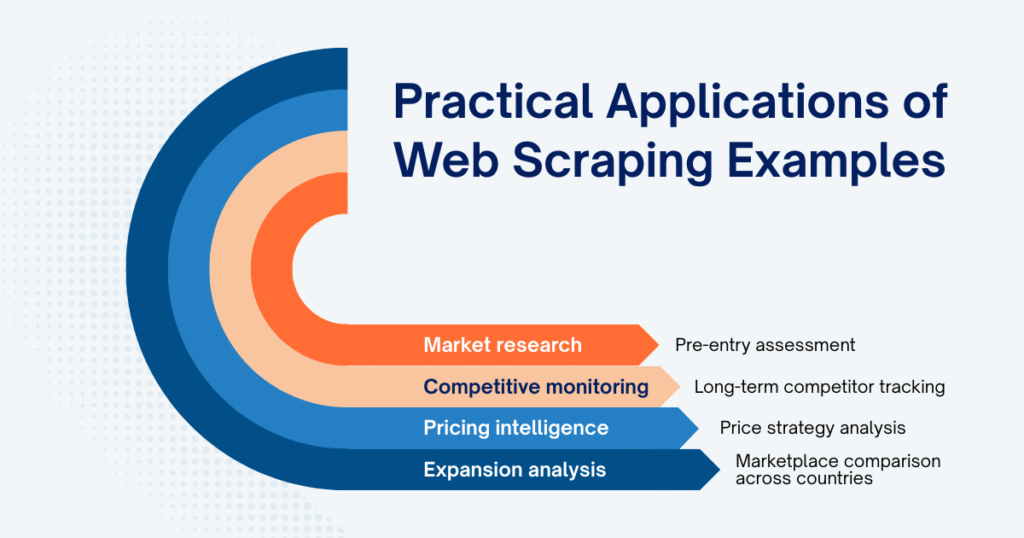 Practical Applications of Web Scraping Examples

Market research
Pre-entry assessment

Competitive monitoring
Long-term competitor tracking

Pricing intelligence
Price strategy analysis

Expansion analysis
Marketplace comparison across countries